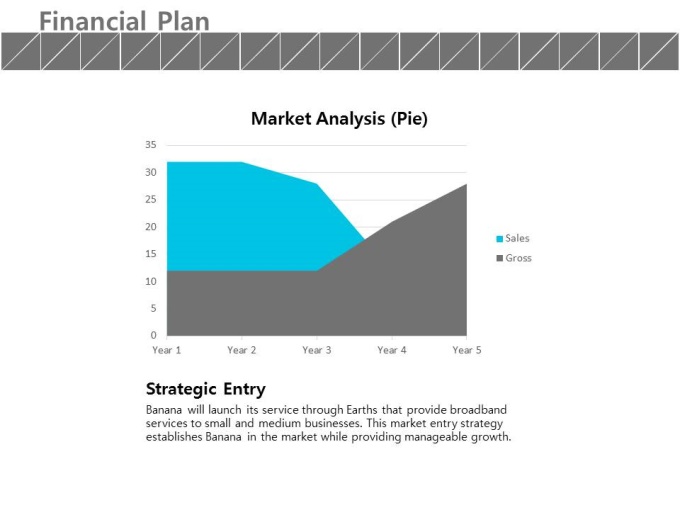 Financial Plan

Market Analysis (Pie)

35
30
25
20
15
10
5
0

Year 1 Year 2 Year 3 Year 4 Year 5

Sales
Gross

Strategic Entry

Banana will launch its service through Earths that provide broadband services to small and medium businesses. This market entry strategy establishes Banana in the market while providing manageable growth.